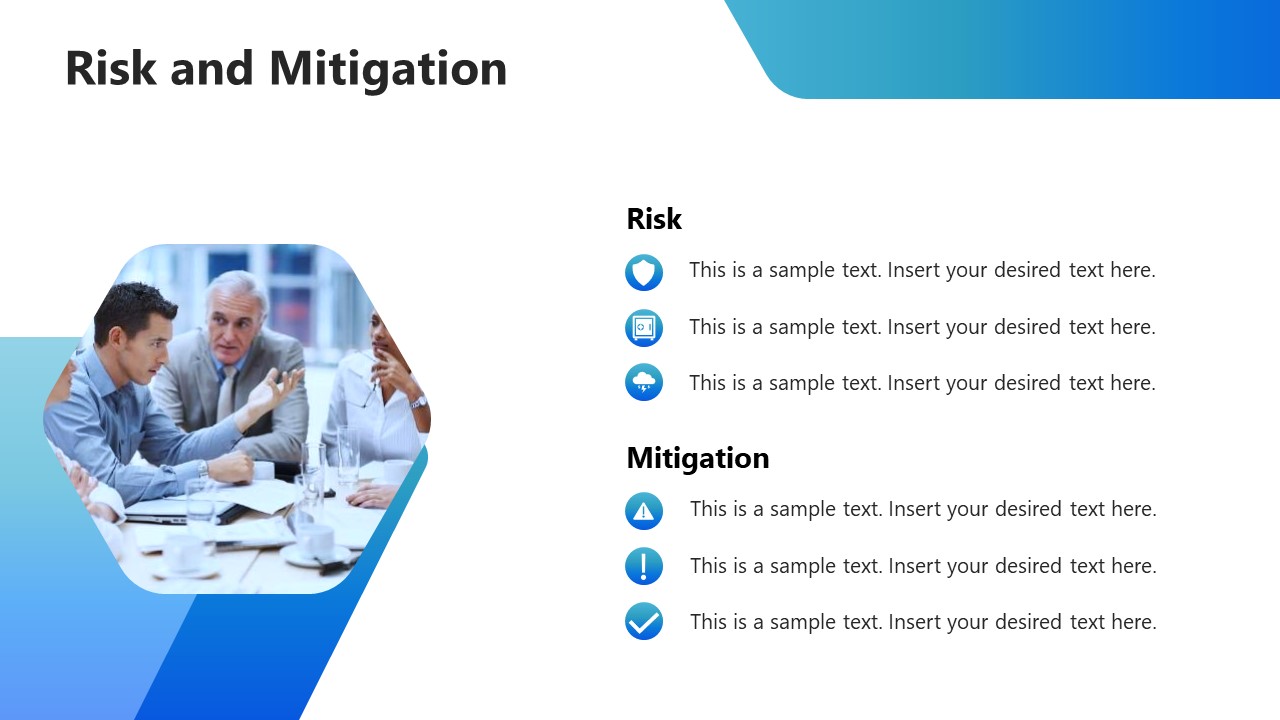 Risk and Mitigation

Risk

This is a sample text. Insert your desired text here.

This is a sample text. Insert your desired text here.

This is a sample text. Insert your desired text here.

Mitigation

This is a sample text. Insert your desired text here.

This is a sample text. Insert your desired text here.

This is a sample text. Insert your desired text here.